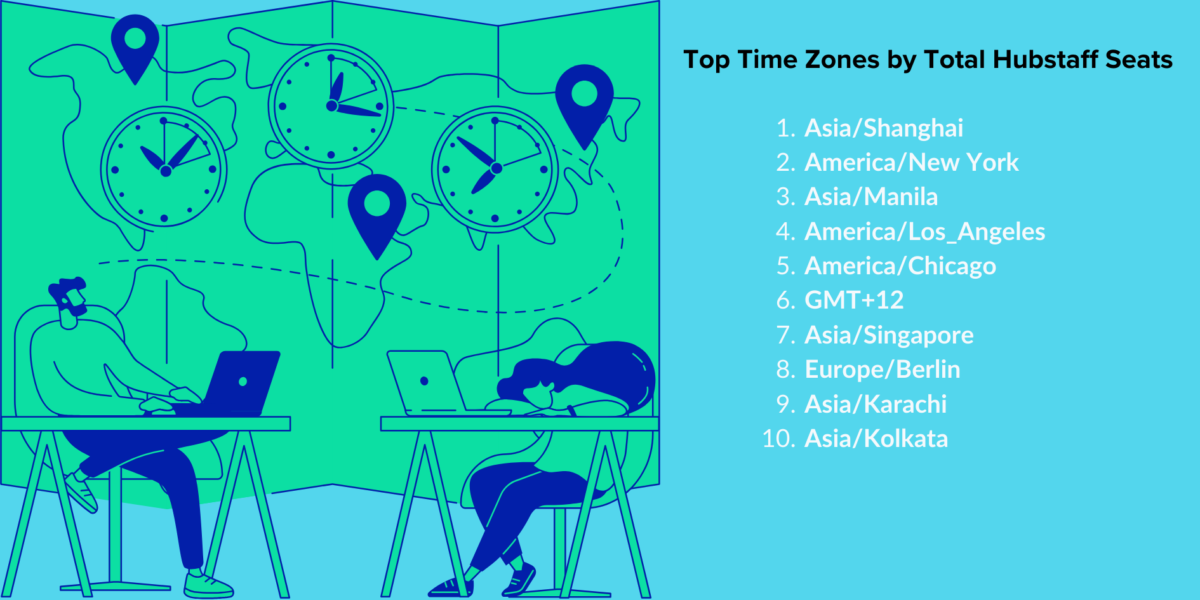 Top Time Zones by Total Hubstaff Seats

1. Asia/Shanghai
2. America/New York
3. Asia/Manila
4. America/Los_Angeles
5. America/Chicago
6. GMT+12
7. Asia/Singapore
8. Europe/Berlin
9. Asia/Karachi
10. Asia/Kolkata